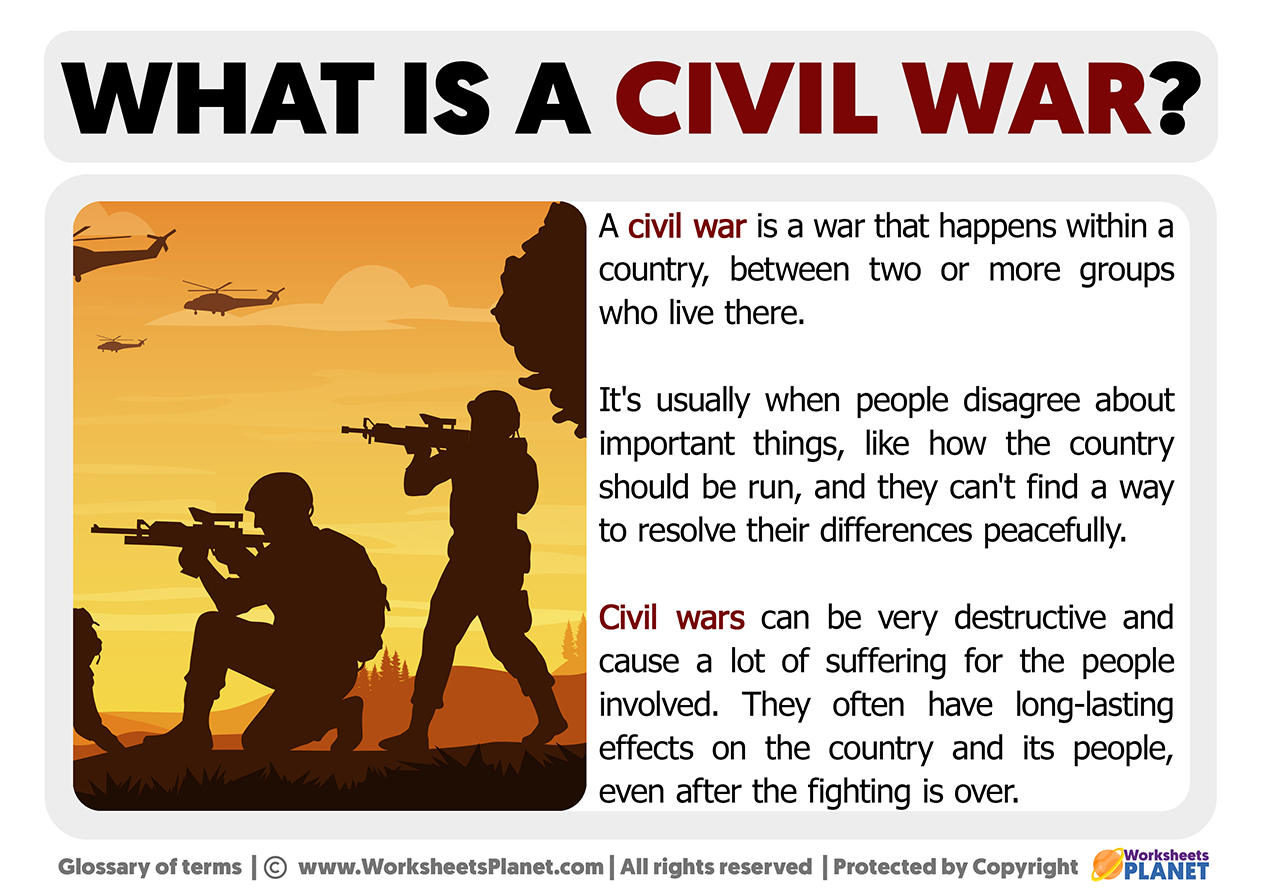 WHAT IS A CIVIL WAR?

A civil war is a war that happens within a country, between two or more groups who live there.

It's usually when people disagree about important things, like how the country should be run, and they can't find a way to resolve their differences peacefully.

Civil wars can be very destructive and cause a lot of suffering for the people involved. They often have long-lasting effects on the country and its people, even after the fighting is over.

Glossary of terms | © www.WorksheetsPlanet.com | All rights reserved | Protected by Copyright

Worksheets PLANET